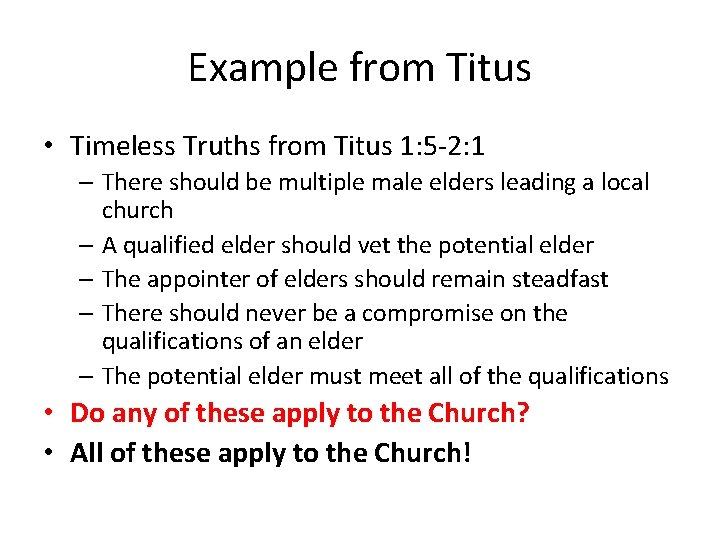 Example from Titus

• Timeless Truths from Titus 1:5-2:1
– There should be multiple male elders leading a local church
– A qualified elder should vet the potential elder
– The appointer of elders should remain steadfast
– There should never be a compromise on the qualifications of an elder
– The potential elder must meet all of the qualifications
• Do any of these apply to the Church?
• All of these apply to the Church!